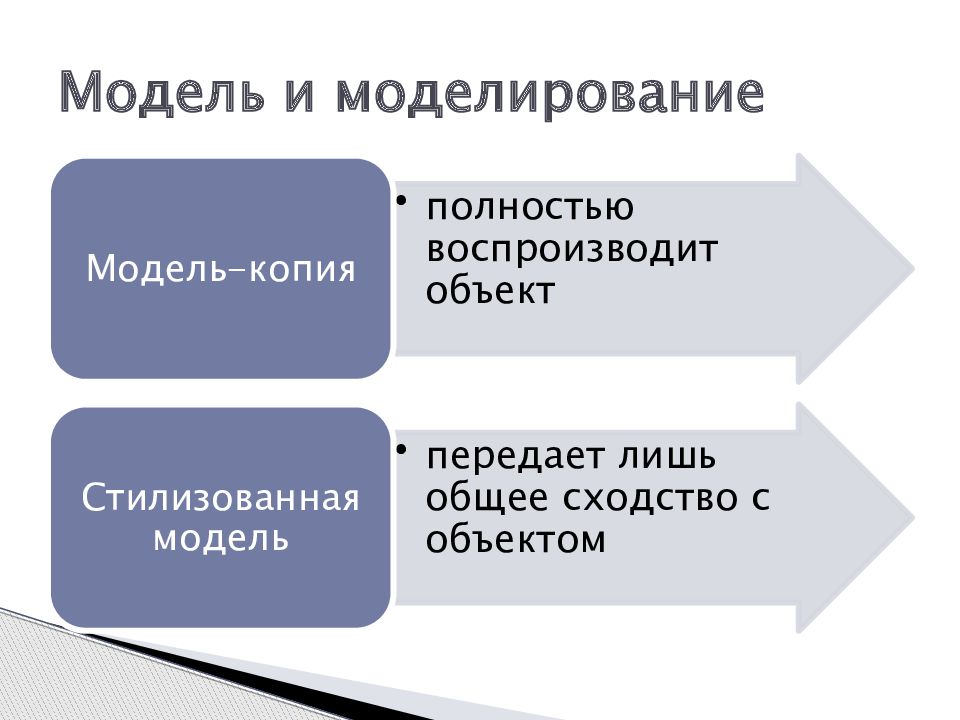 Модель и моделирование

Модель-копия

• полностью воспроизводит объект

Стилизованная модель

• передает лишь общее сходство с объектом